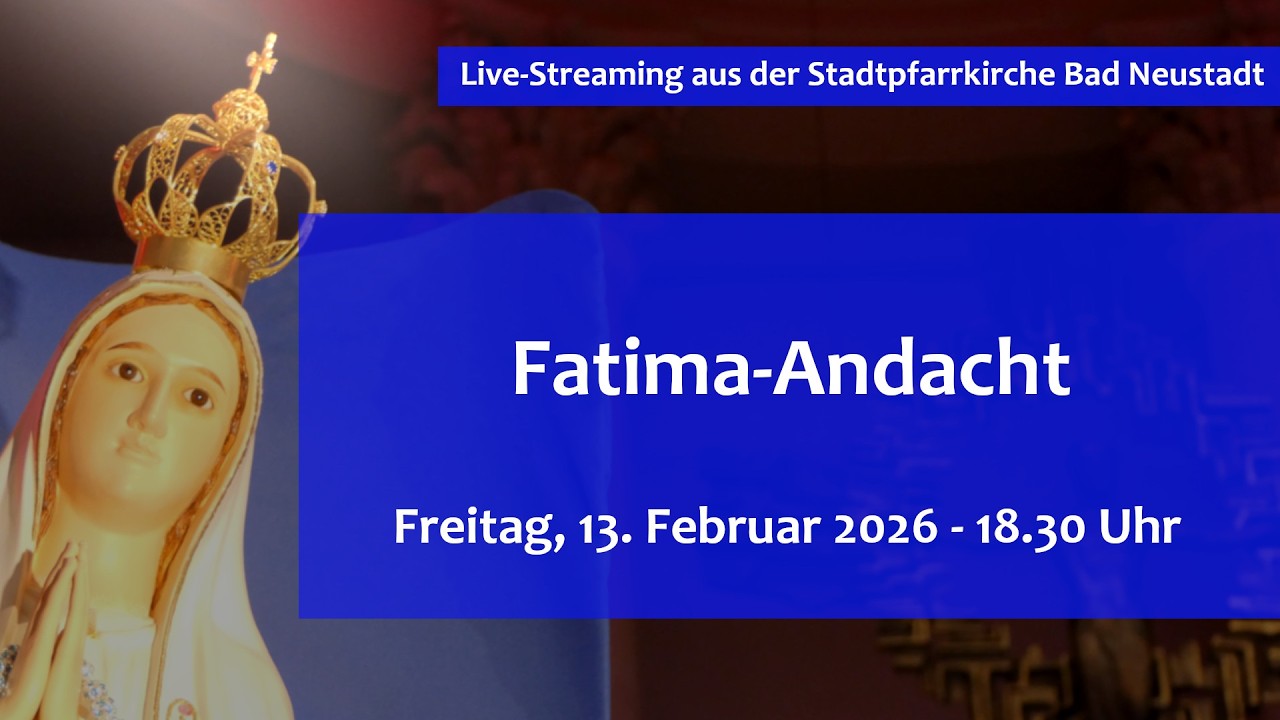 Live-Streaming aus der Stadtpfarrkirche Bad Neustadt

Fatima-Andacht

Freitag, 13. Februar 2026 - 18.30 Uhr